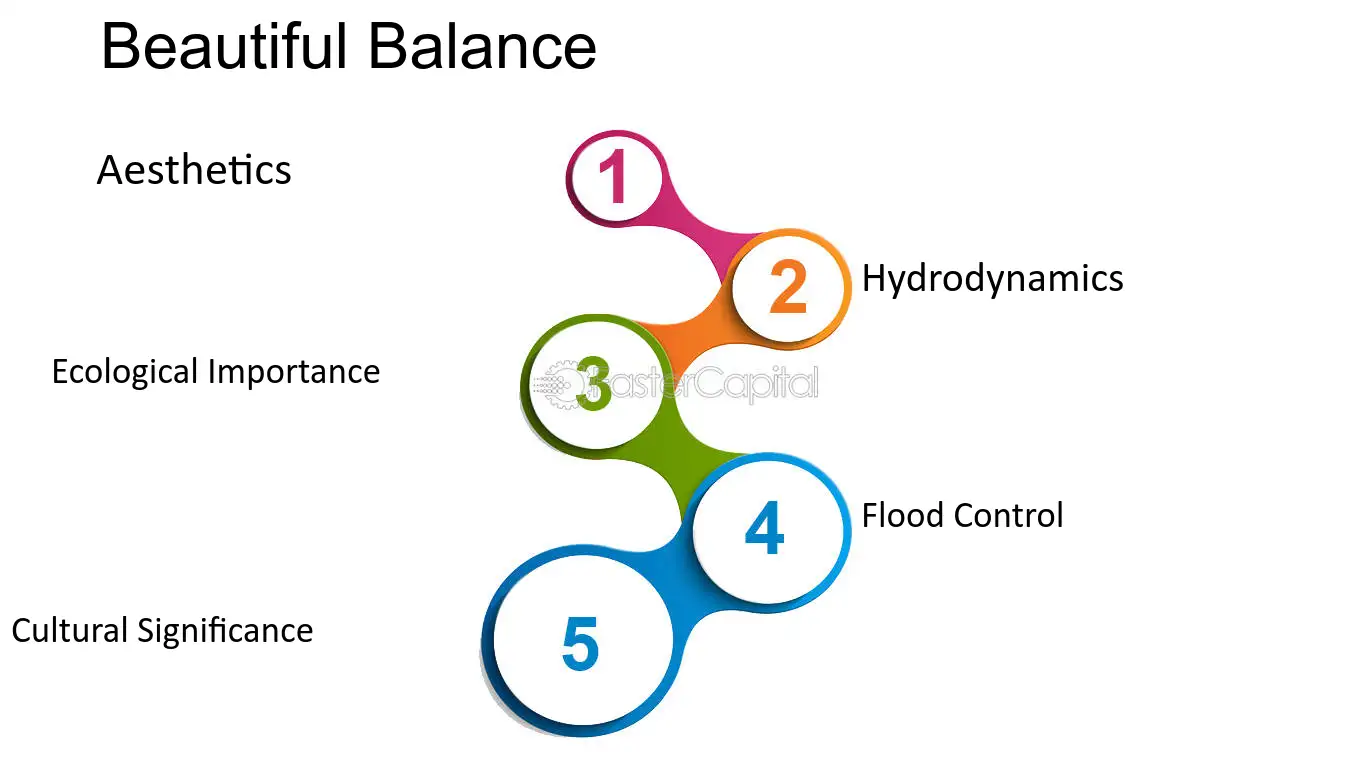 Beautiful Balance

Aesthetics

1

2

Hydrodynamics

Ecological Importance

3

4

Flood Control

Cultural Significance

5

FasterCapital